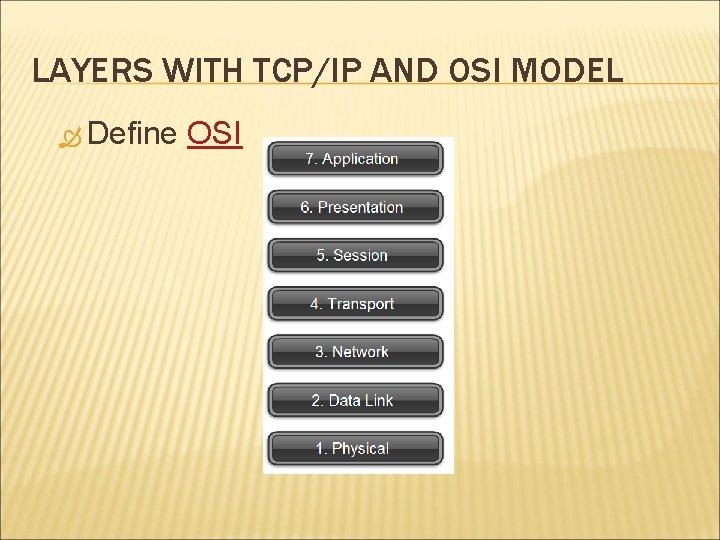 LAYERS WITH TCP/IP AND OSI MODEL

Define OSI

7. Application

6. Presentation

5. Session

4. Transport

3. Network

2. Data Link

1. Physical